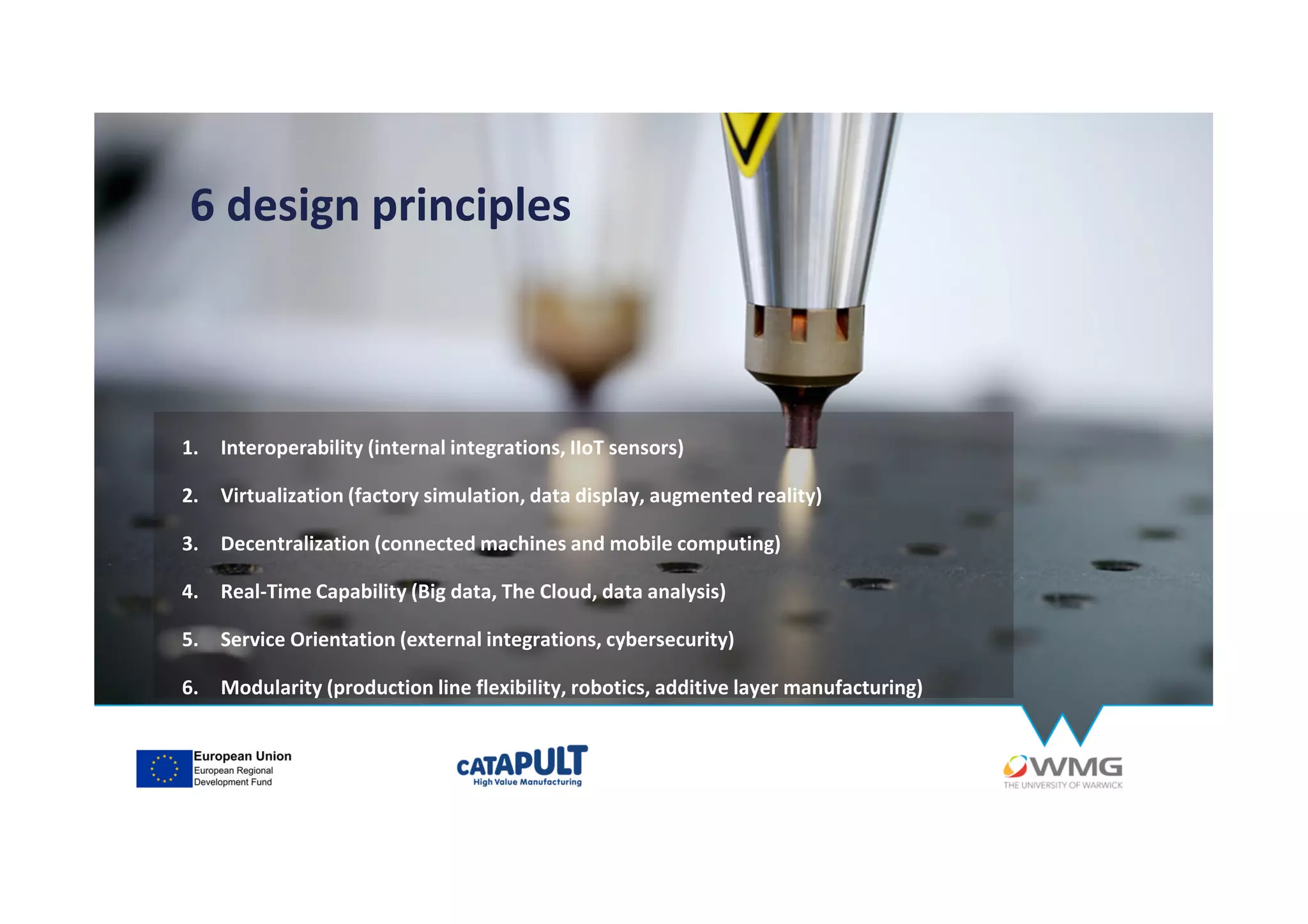 6 design principles

1. Interoperability (internal integrations, IIoT sensors)

2. Virtualization (factory simulation, data display, augmented reality)

3. Decentralization (connected machines and mobile computing)

4. Real-Time Capability (Big data, The Cloud, data analysis)

5. Service Orientation (external integrations, cybersecurity)

6. Modularity (production line flexibility, robotics, additive layer manufacturing)

European Union
European Regional Development Fund

CATAPULT
High Value Manufacturing

WMG
THE UNIVERSITY OF WARWICK